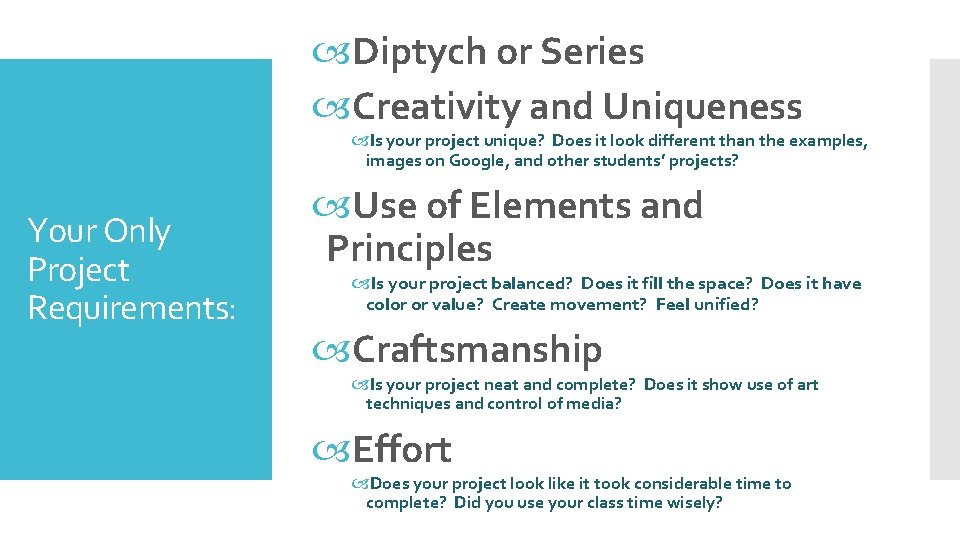 Your Only Project Requirements:

Diptych or Series

Creativity and Uniqueness

Is your project unique? Does it look different than the examples, images on Google, and other students' projects?

Use of Elements and Principles

Is your project balanced? Does it fill the space? Does it have color or value? Create movement? Feel unified?

Craftsmanship

Is your project neat and complete? Does it show use of art techniques and control of media?

Effort

Does your project look like it took considerable time to complete? Did you use your class time wisely?